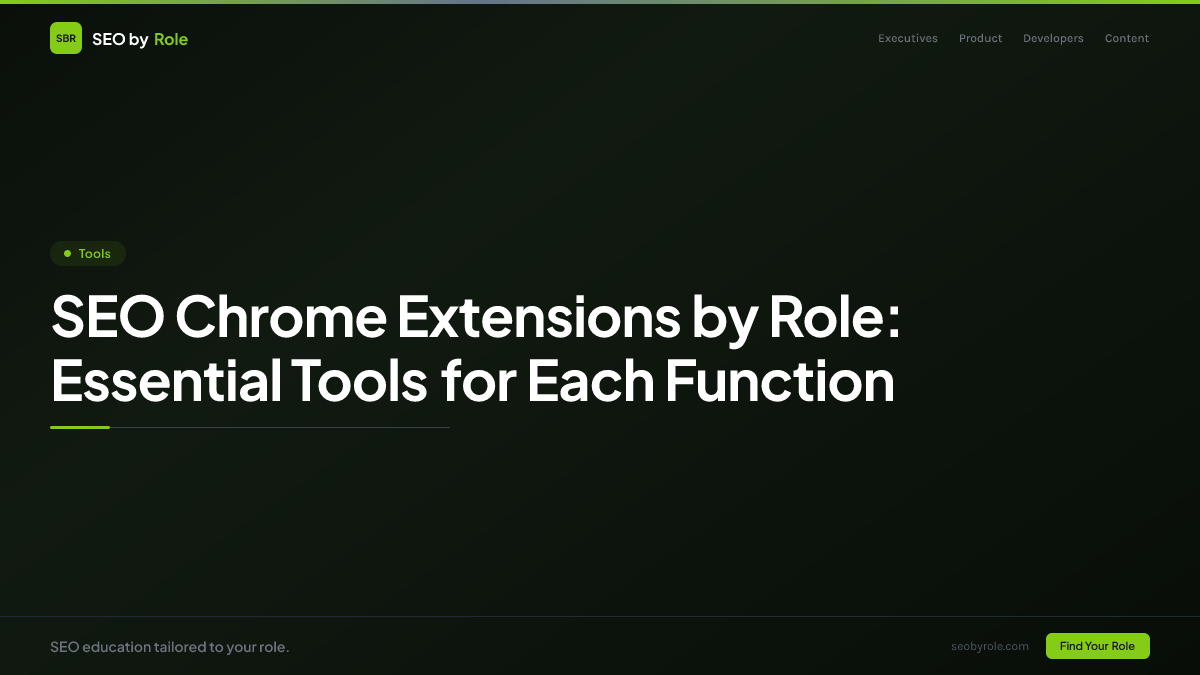 SBR SEO by Role

Executives Product Developers Content

Tools

SEO Chrome Extensions by Role: Essential Tools for Each Function

SEO education tailored to your role.

seobyrole.com

Find Your Role